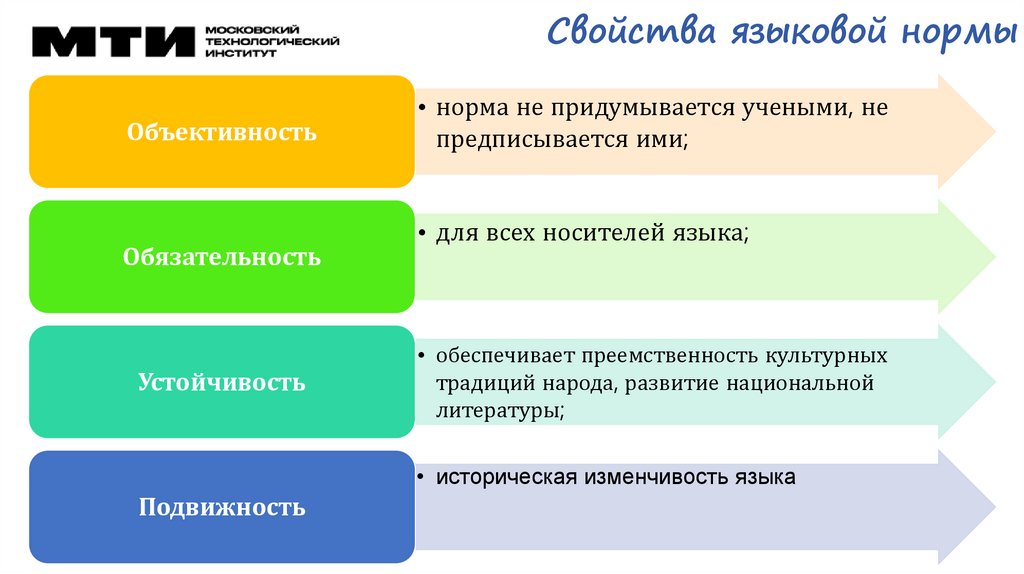 МТИ МОСКОВСКИЙ ТЕХНОЛОГИЧЕСКИЙ ИНСТИТУТ

Свойства языковой нормы

Объективность

• норма не придумывается учеными, не предписывается ими;

Обязательность

• для всех носителей языка;

Устойчивость

• обеспечивает преемственность культурных традиций народа, развитие национальной литературы;

Подвижность

• историческая изменчивость языка